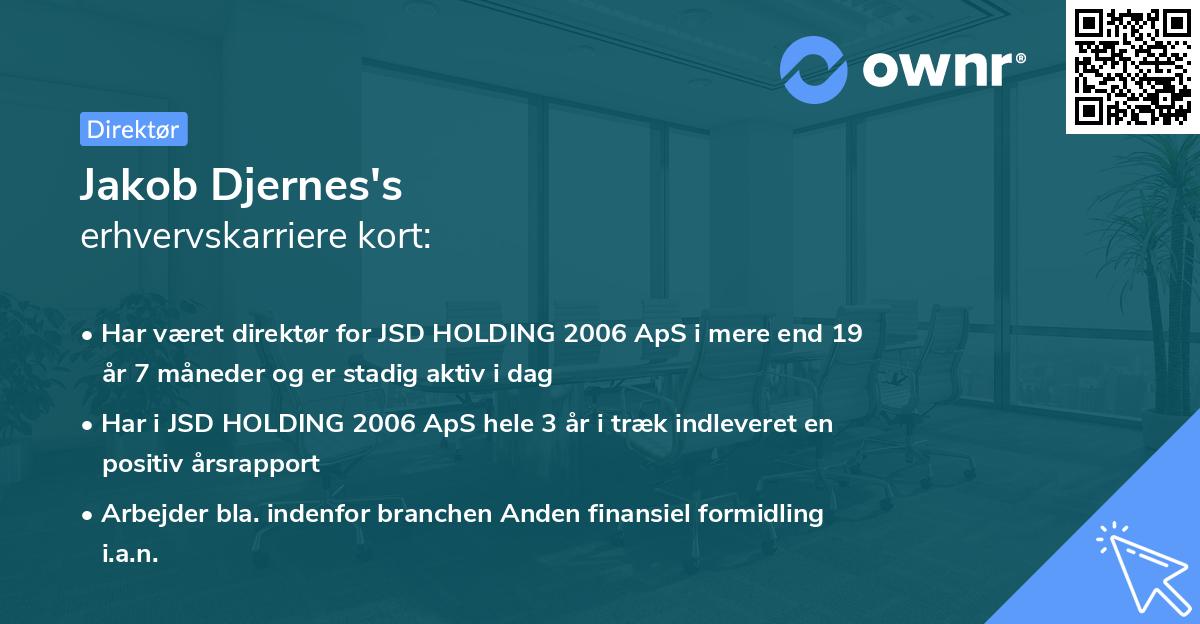 ownr®

Direktør

Jakob Djernes's
erhvervskarriere kort:

• Har været direktør for JSD HOLDING 2006 ApS i mere end 19 år 7 måneder og er stadig aktiv i dag

• Har i JSD HOLDING 2006 ApS hele 3 år i træk indleveret en positiv årsrapport

• Arbejder bla. indenfor branchen Anden finansiel formidling i.a.n.